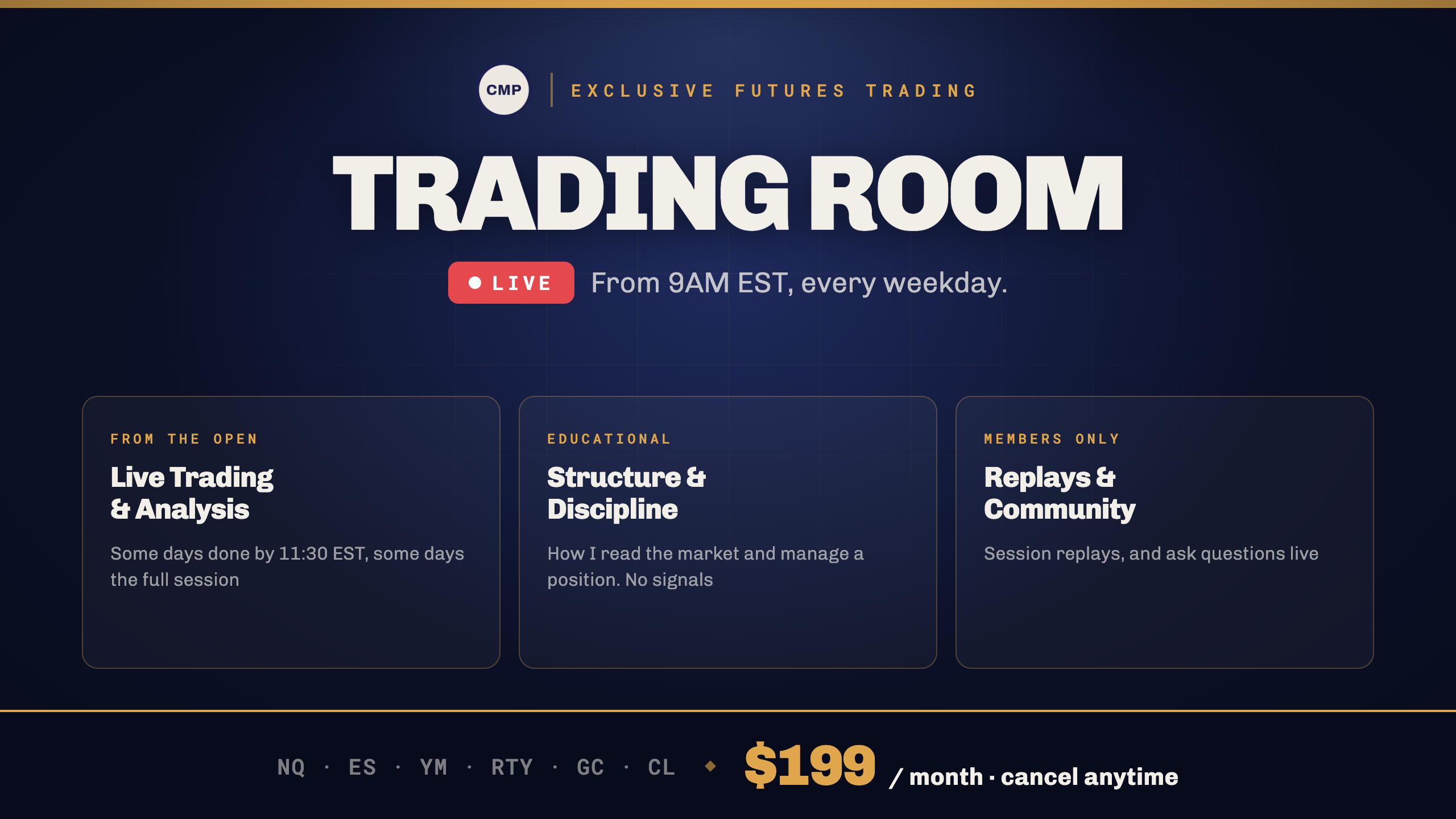 CMP EXCLUSIVE FUTURES TRADING

TRADING ROOM

LIVE From 9AM EST, every weekday.

FROM THE OPEN
Live Trading & Analysis
Some days done by 11:30 EST, some days the full session

EDUCATIONAL
Structure & Discipline
How I read the market and manage a position. No signals

MEMBERS ONLY
Replays & Community
Session replays, and ask questions live

NQ · ES · YM · RTY · GC · CL ◆ $199 / month · cancel anytime